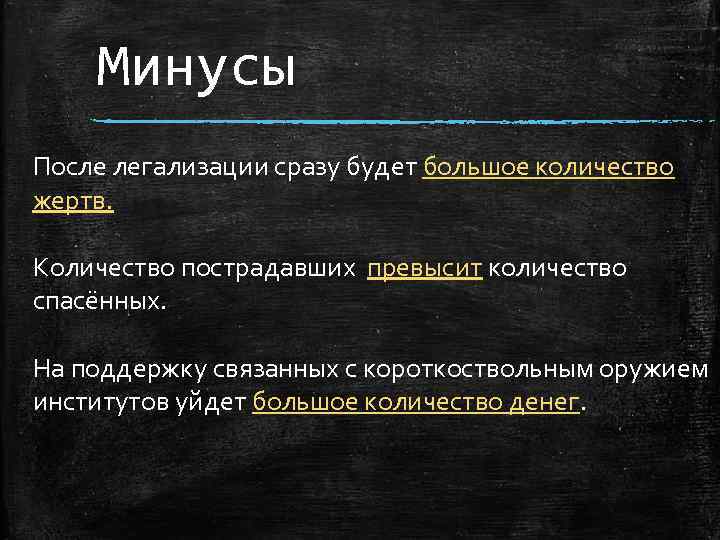 Минусы

После легализации сразу будет большое количество жертв.

Количество пострадавших превысит количество спасённых.

На поддержку связанных с короткоствольным оружием институтов уйдет большое количество денег.